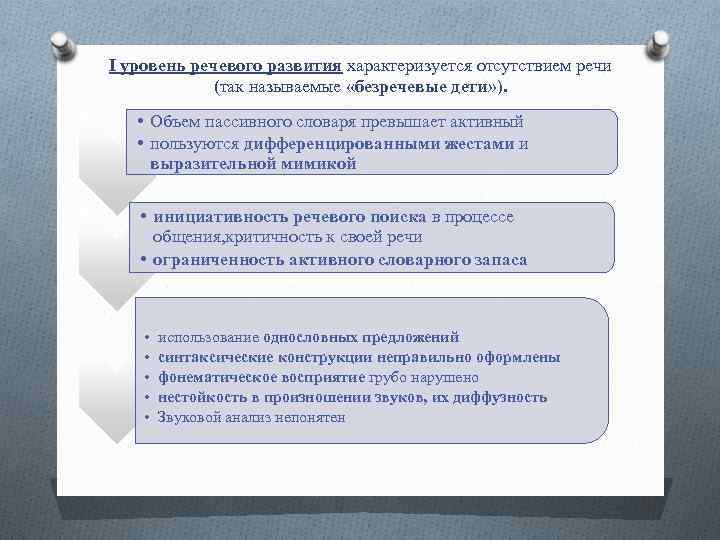 I уровень речевого развития характеризуется отсутствием речи (так называемые «безречевые дети»).

• Объем пассивного словаря превышает активный
• пользуются дифференцированными жестами и выразительной мимикой

• инициативность речевого поиска в процессе общения,критичность к своей речи
• ограниченность активного словарного запаса

• использование однословных предложений
• синтаксические конструкции неправильно оформлены
• фонематическое восприятие грубо нарушено
• нестойкость в произношении звуков, их диффузность
• Звуковой анализ непонятен